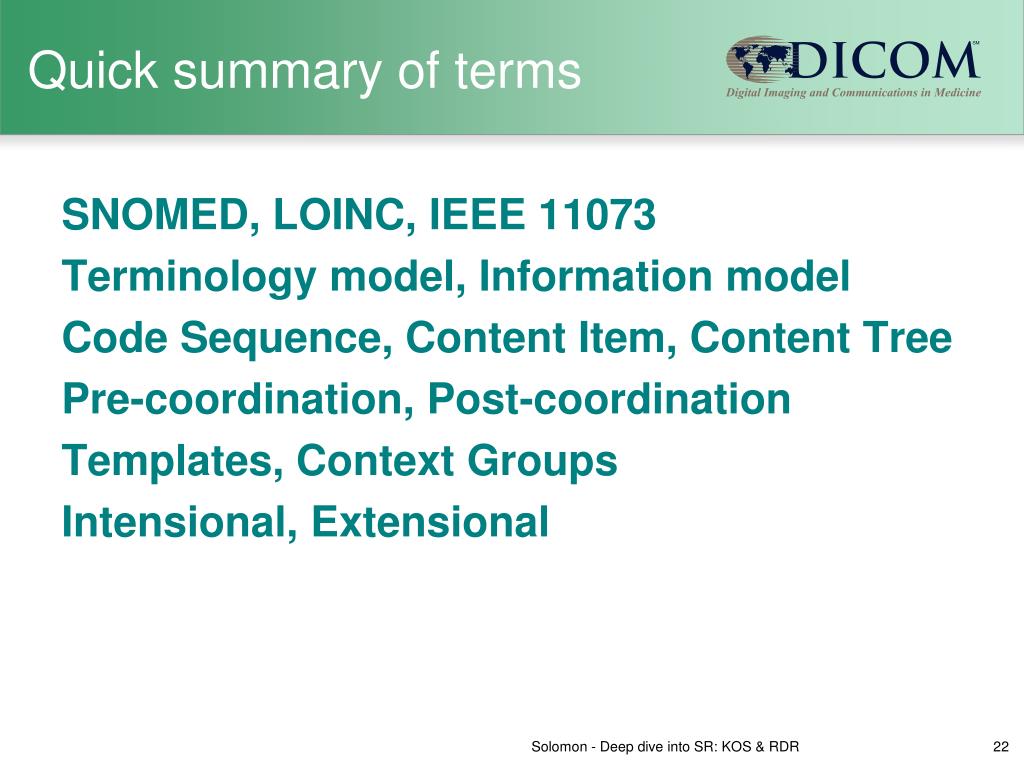 Quick summary of terms

DICOM℠
Digital Imaging and Communications in Medicine

SNOMED, LOINC, IEEE 11073
Terminology model, Information model
Code Sequence, Content Item, Content Tree
Pre-coordination, Post-coordination
Templates, Context Groups
Intensional, Extensional

Solomon - Deep dive into SR: KOS & RDR

22